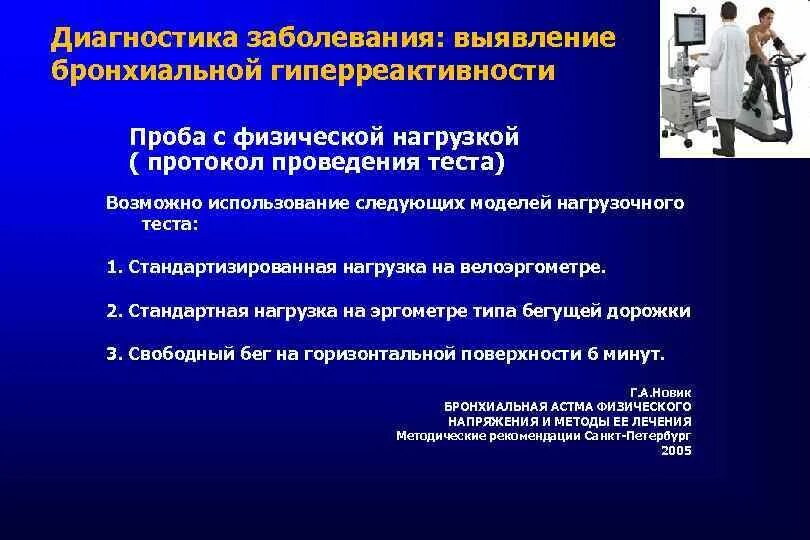 Диагностика заболевания: выявление бронхиальной гиперреактивности

Проба с физической нагрузкой ( протокол проведения теста)

Возможно использование следующих моделей нагрузочного теста:

1. Стандартизированная нагрузка на велоэргометре.

2. Стандартная нагрузка на эргометре типа бегущей дорожки

3. Свободный бег на горизонтальной поверхности 6 минут.

Г.А.Новик
БРОНХИАЛЬНАЯ АСТМА ФИЗИЧЕСКОГО НАПРЯЖЕНИЯ И МЕТОДЫ ЕЕ ЛЕЧЕНИЯ
Методические рекомендации Санкт-Петербург
2005